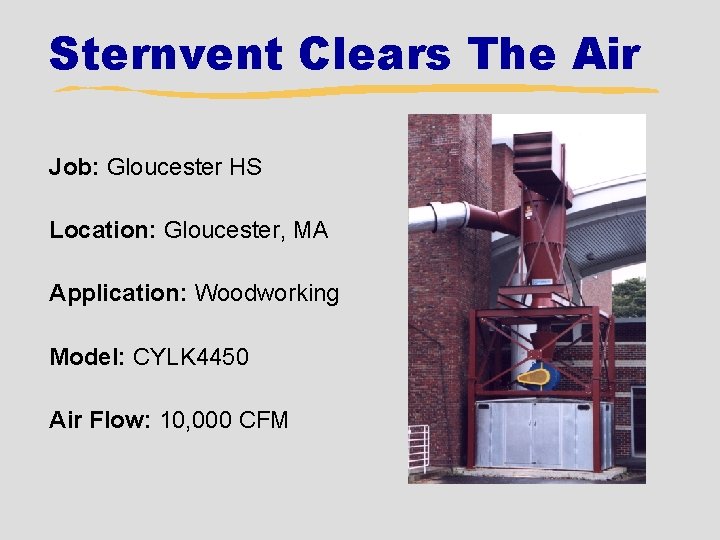 Sternvent Clears The Air

Job: Gloucester HS

Location: Gloucester, MA

Application: Woodworking

Model: CYLK4450

Air Flow: 10,000 CFM